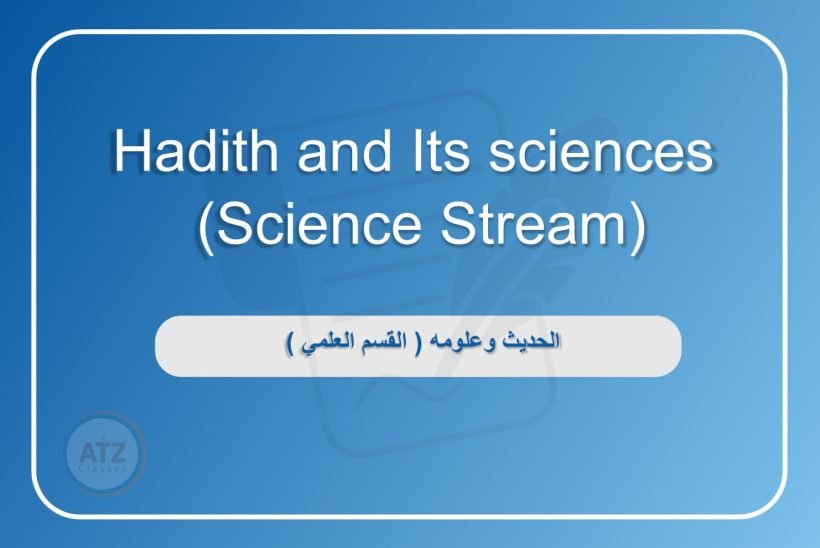 Hadith and Its sciences (Science Stream)

الحديث وعلومه ( القسم العلمي )

ATZ Classes